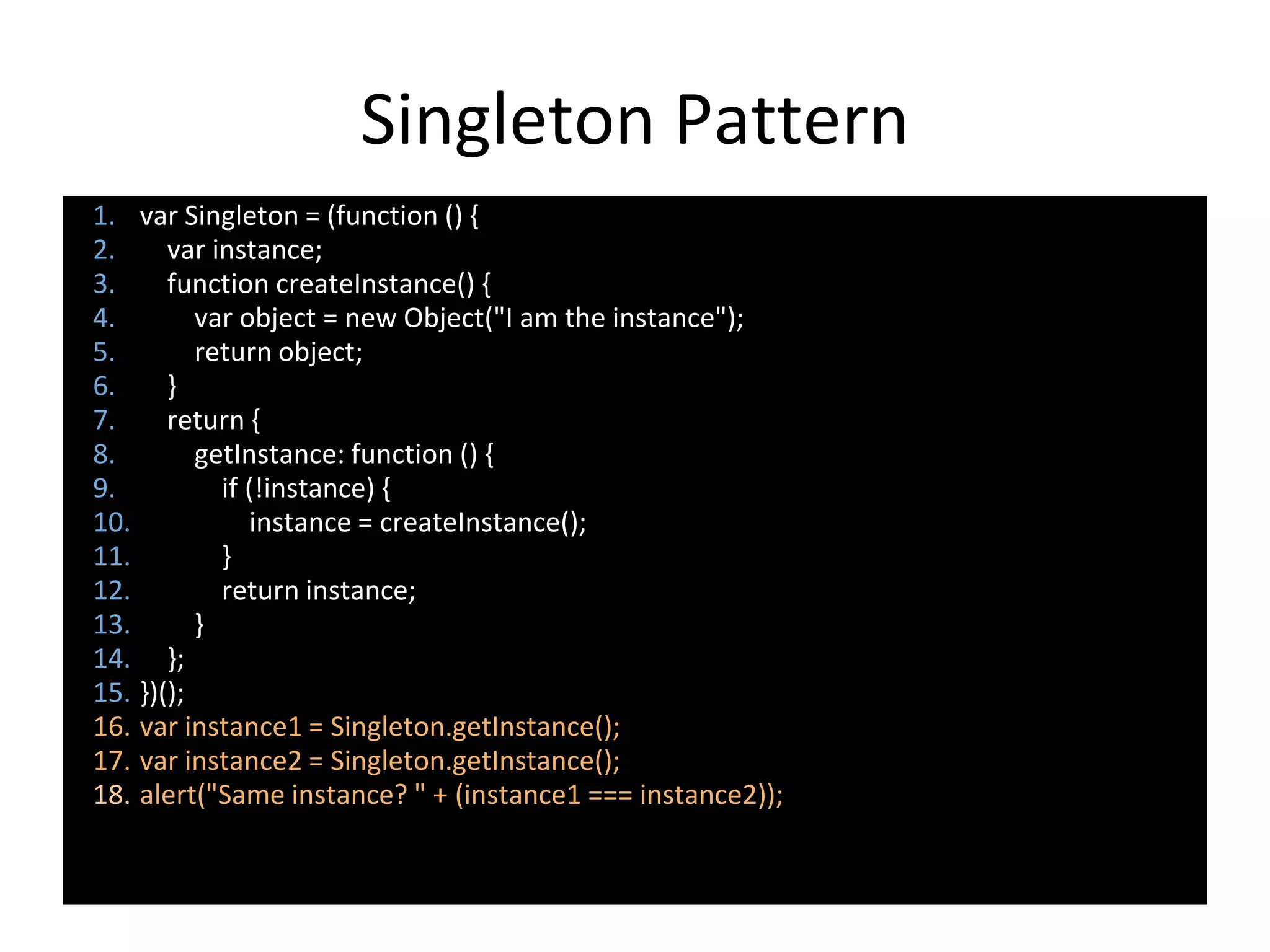 Singleton Pattern

1. var Singleton = (function () {
2.     var instance;
3.     function createInstance() {
4.         var object = new Object("I am the instance");
5.         return object;
6.     }
7.     return {
8.         getInstance: function () {
9.             if (!instance) {
10.                 instance = createInstance();
11.             }
12.             return instance;
13.         }
14.     };
15. })();
16. var instance1 = Singleton.getInstance();
17. var instance2 = Singleton.getInstance();
18. alert("Same instance? " + (instance1 === instance2));